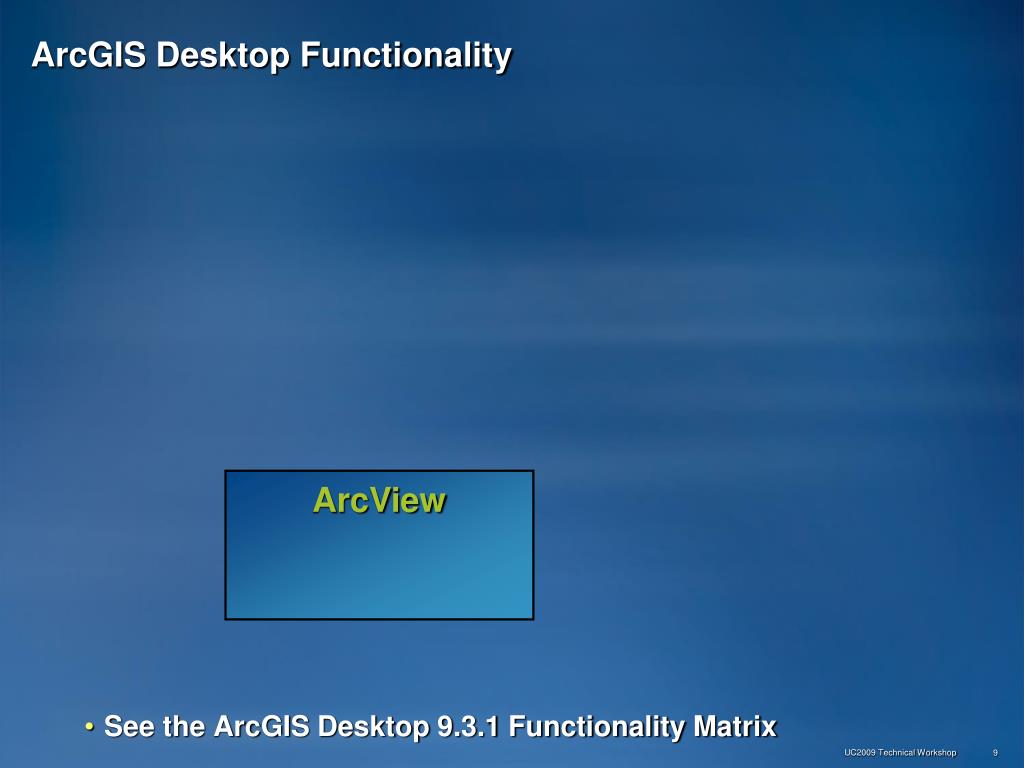 ArcGIS Desktop Functionality

ArcView

• See the ArcGIS Desktop 9.3.1 Functionality Matrix

UC2009 Technical Workshop 9